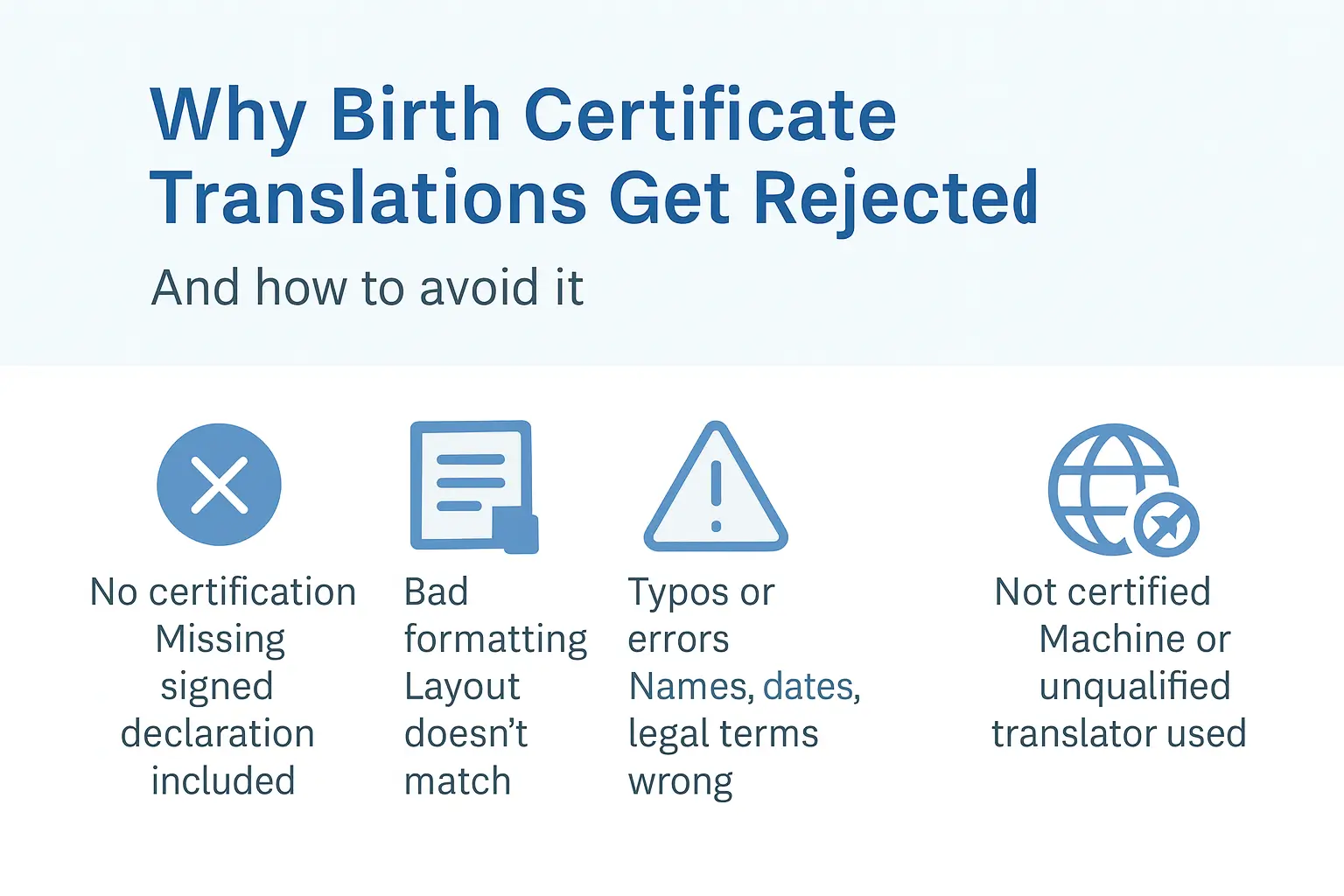 Why Birth Certificate Translations Get Rejected

And how to avoid it

No certification
Missing signed declaration included

Bad formatting
Layout doesn't match

Typos or errors
Names, dates, legal terms wrong

Not certified
Machine or unqualified translator used